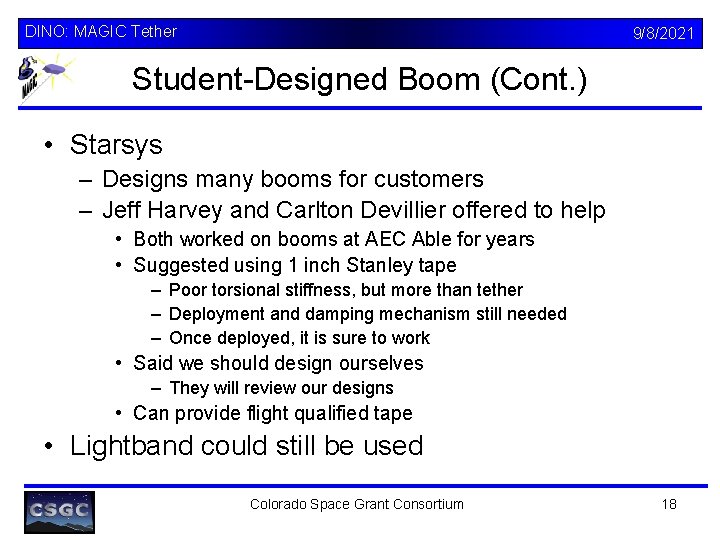 DINO: MAGIC Tether
9/8/2021

MAGIC

Student-Designed Boom (Cont.)

• Starsys
– Designs many booms for customers
– Jeff Harvey and Carlton Devillier offered to help
• Both worked on booms at AEC Able for years
• Suggested using 1 inch Stanley tape
– Poor torsional stiffness, but more than tether
– Deployment and damping mechanism still needed
– Once deployed, it is sure to work
• Said we should design ourselves
– They will review our designs
• Can provide flight qualified tape
• Lightband could still be used

CSGC
Colorado Space Grant Consortium
18